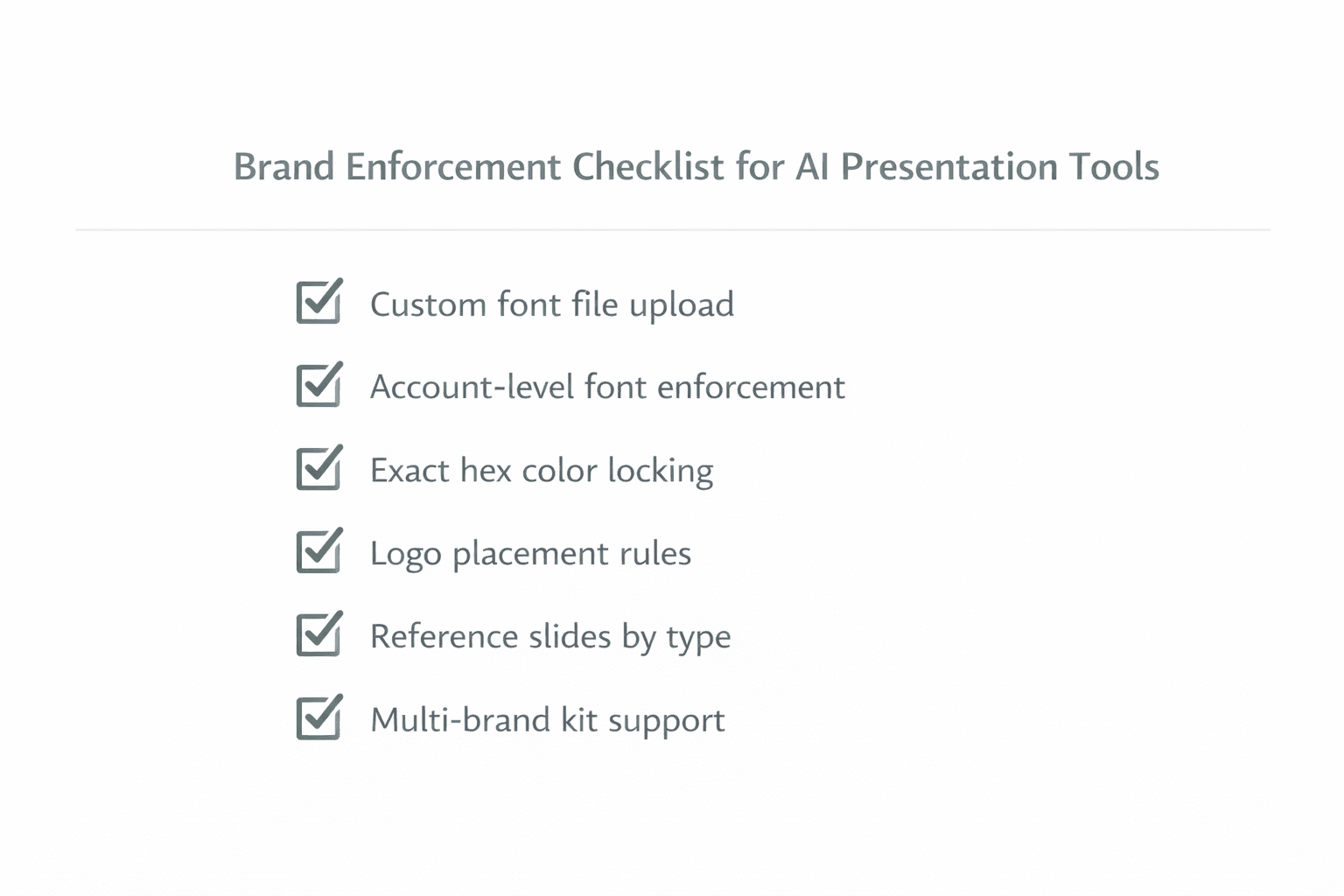 Brand Enforcement Checklist for AI Presentation Tools

Custom font file upload

Account-level font enforcement

Exact hex color locking

Logo placement rules

Reference slides by type

Multi-brand kit support